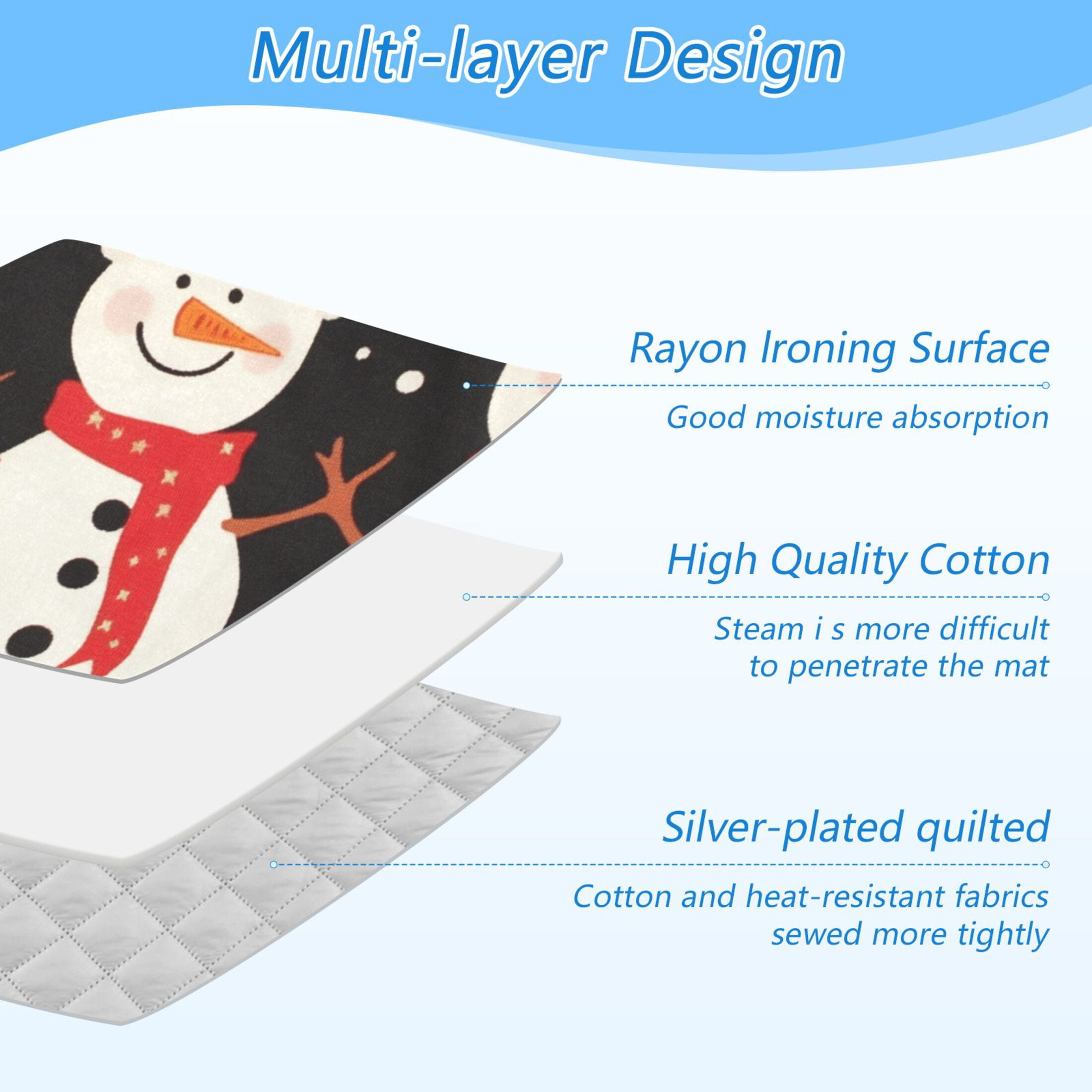 Multi-layer Design

Rayon Ironing Surface

Good moisture absorption

High Quality Cotton

Steam i s more difficult to penetrate the mat

Silver-plated quilted

Cotton and heat-resistant fabrics sewed more tightly